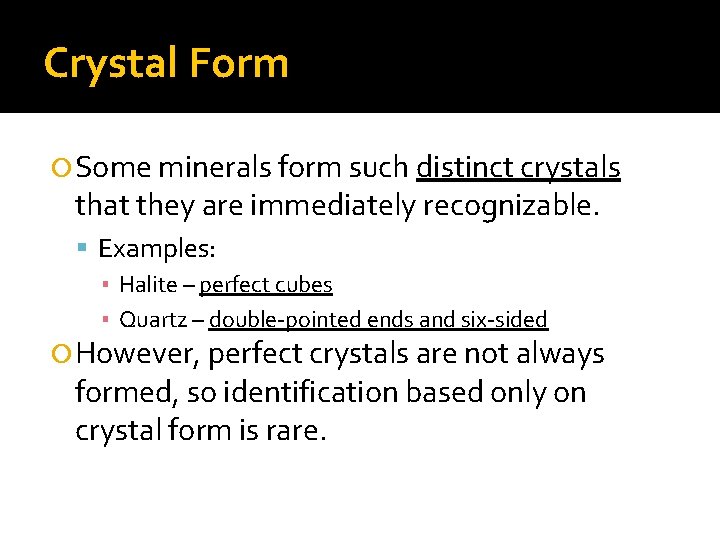 Crystal Form

Some minerals form such distinct crystals that they are immediately recognizable.

Examples:

Halite – perfect cubes

Quartz – double-pointed ends and six-sided

However, perfect crystals are not always formed, so identification based only on crystal form is rare.